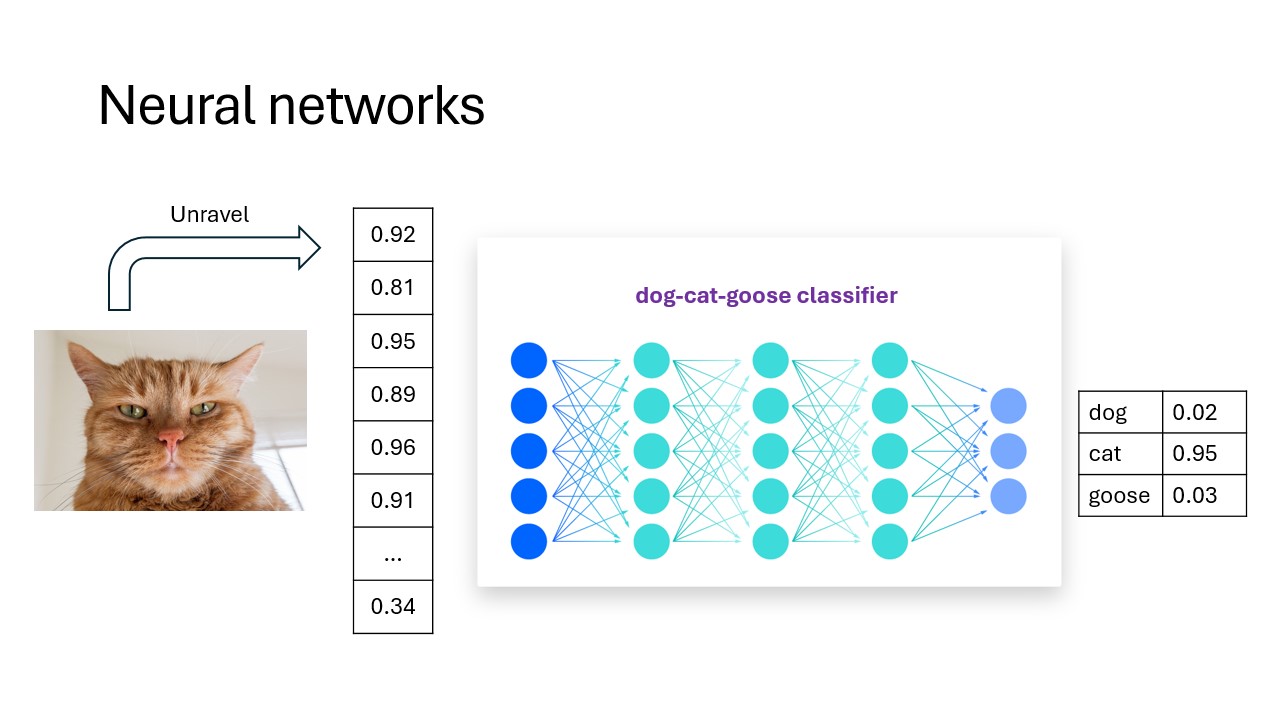 Neural networks

Unravel

| 0.92 |
|---|
| 0.81 |
| 0.95 |
| 0.89 |
| 0.96 |
| 0.91 |
| ... |
| 0.34 |

dog-cat-goose classifier

| dog | 0.02 |
|---|---|
| cat | 0.95 |
| goose | 0.03 |